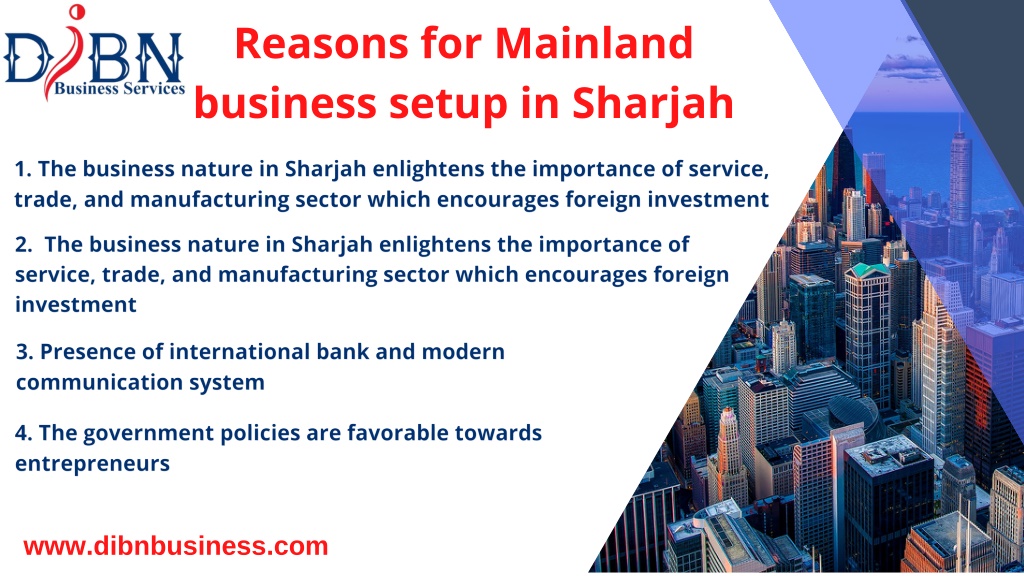 DIBN
Business Services

Reasons for Mainland business setup in Sharjah

1. The business nature in Sharjah enlightens the importance of service, trade, and manufacturing sector which encourages foreign investment

2. The business nature in Sharjah enlightens the importance of service, trade, and manufacturing sector which encourages foreign investment

3. Presence of international bank and modern communication system

4. The government policies are favorable towards entrepreneurs

www.dibnbusiness.com